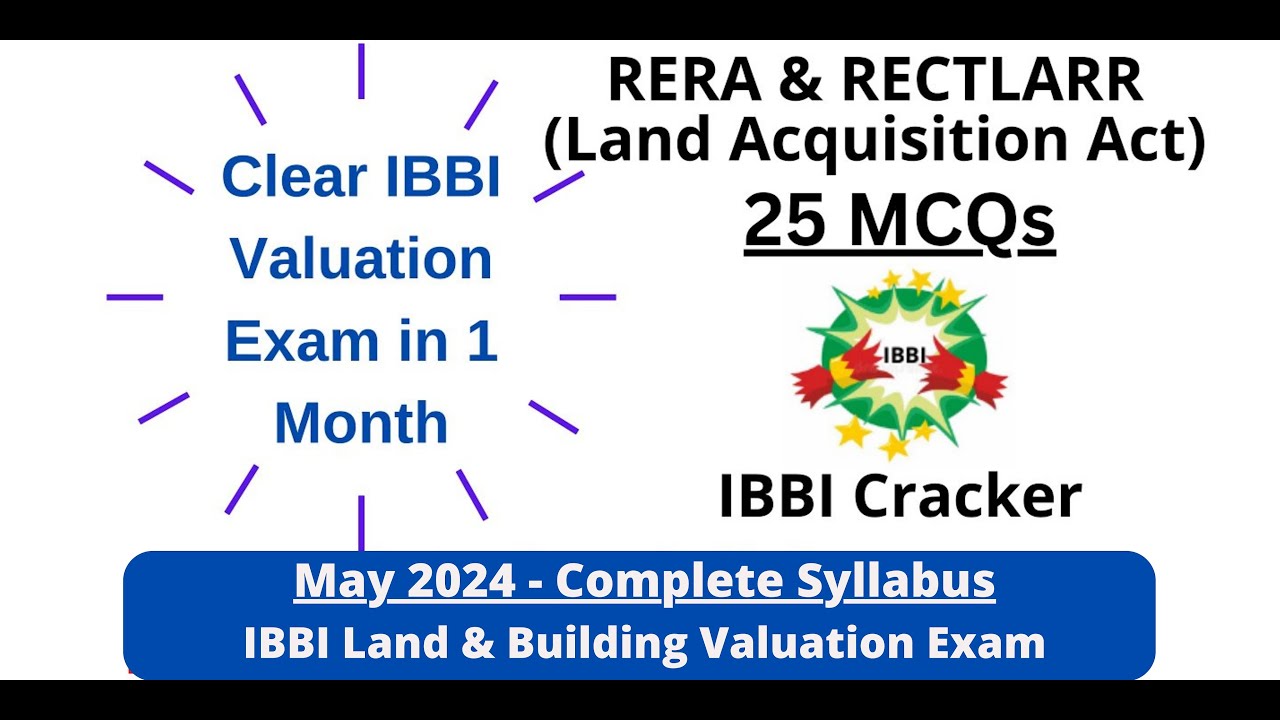 Clear IBBI Valuation Exam in 1 Month

RERA & RECTLARR
(Land Acquisition Act)
25 MCQs

IBBI

IBBI Cracker

May 2024 - Complete Syllabus
IBBI Land & Building Valuation Exam